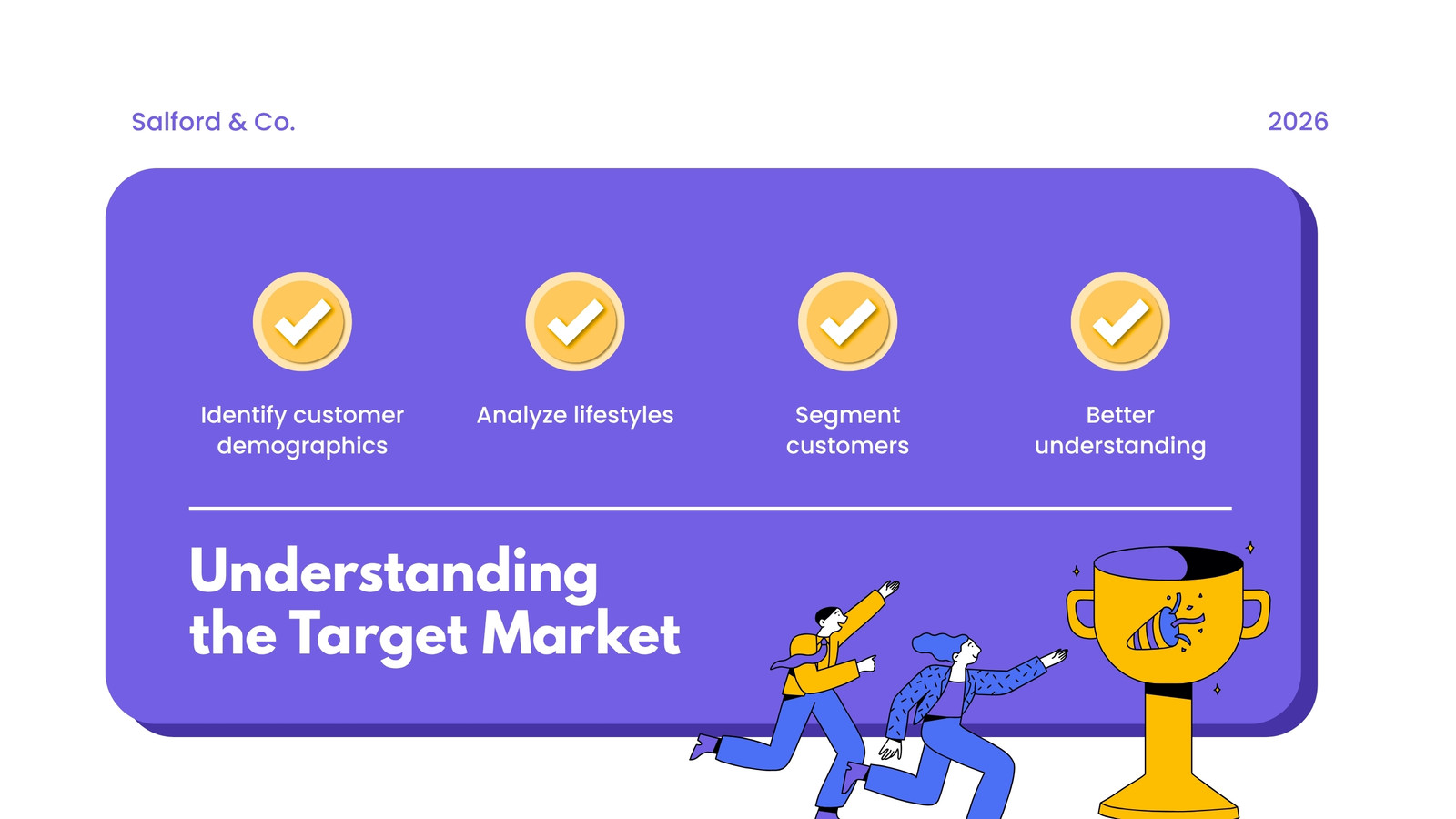 Salford & Co.

2026

Identify customer demographics

Analyze lifestyles

Segment customers

Better understanding

Understanding the Target Market